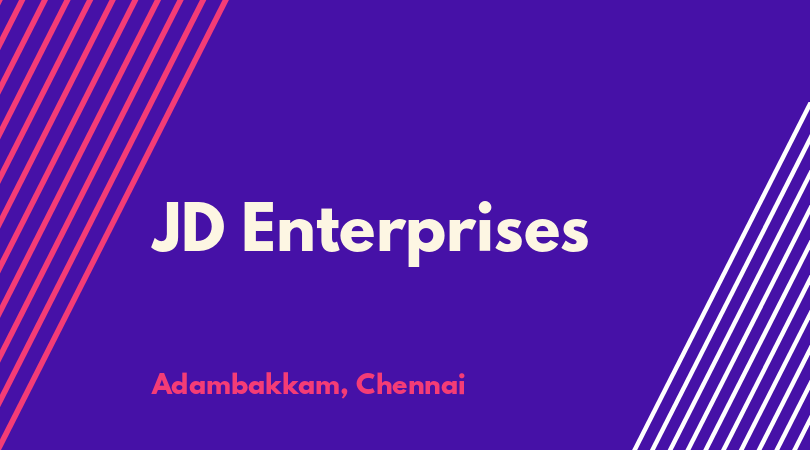 JD Enterprises

Adambakkam, Chennai